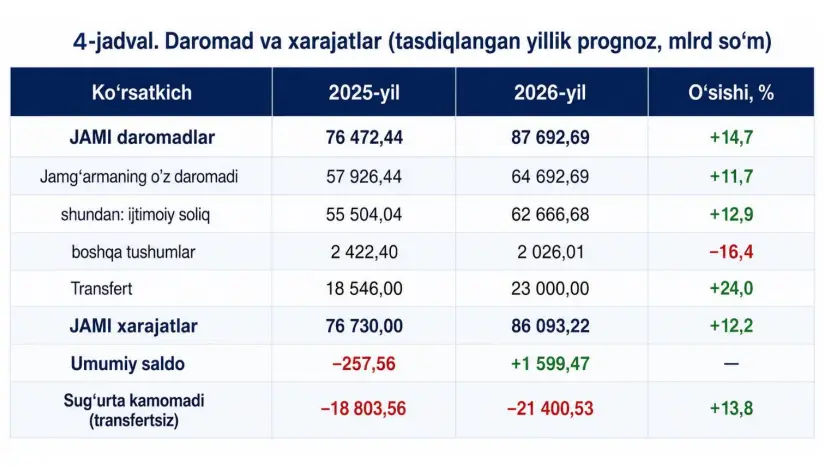 4-jadval. Daromad va xarajatlar (tasdiqlangan yillik prognoz, mlrd so‘m)

| Ko‘rsatkich | 2025-yil | 2026-yil | O‘sishi, % |
|---|---|---|---|
| JAMI daromadlar | 76 472,44 | 87 692,69 | +14,7 |
| Jamg‘armaning o‘z daromadi | 57 926,44 | 64 692,69 | +11,7 |
| shundan: ijtimoiy soliq | 55 504,04 | 62 666,68 | +12,9 |
| boshqa tushumlar | 2 422,40 | 2 026,01 | −16,4 |
| Transfert | 18 546,00 | 23 000,00 | +24,0 |
| JAMI xarajatlar | 76 730,00 | 86 093,22 | +12,2 |
| Umumiy saldo | −257,56 | +1 599,47 | — |
| Sug‘urta kamomadi (transfertsiz) | −18 803,56 | −21 400,53 | +13,8 |